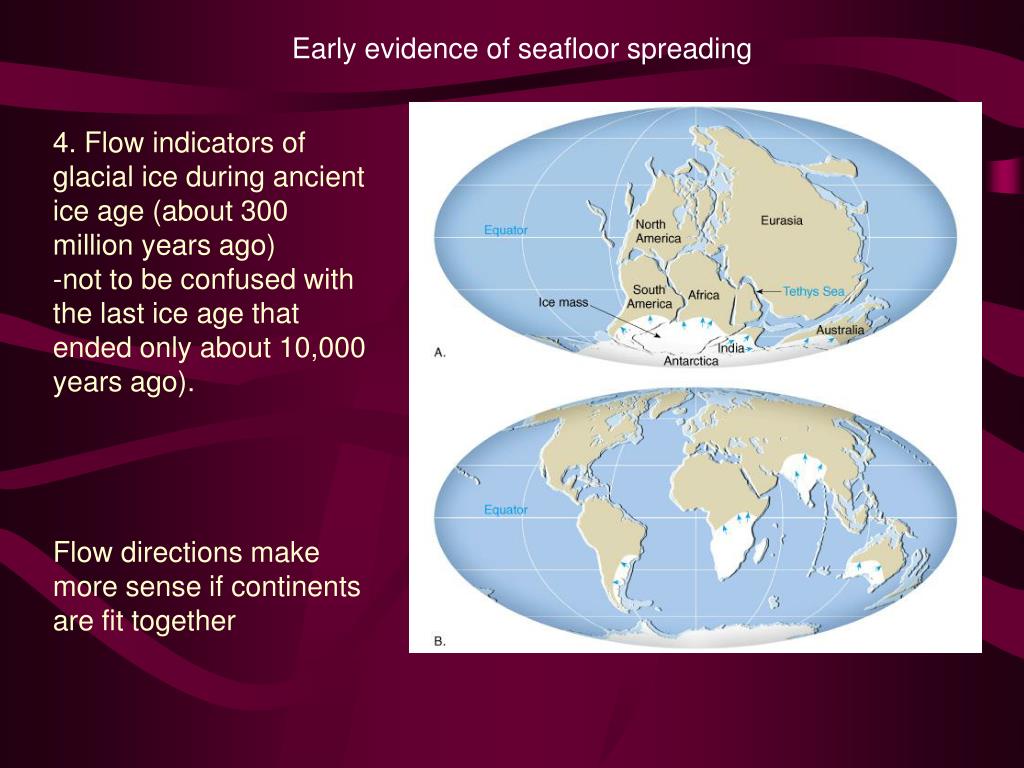 Early evidence of seafloor spreading

4. Flow indicators of glacial ice during ancient ice age (about 300 million years ago)
-not to be confused with the last ice age that ended only about 10,000 years ago).

Flow directions make more sense if continents are fit together

Equator
North America
Eurasia
South America
Africa
Tethys Sea
Ice mass
Australia
India
Antarctica
A.

Equator
B.